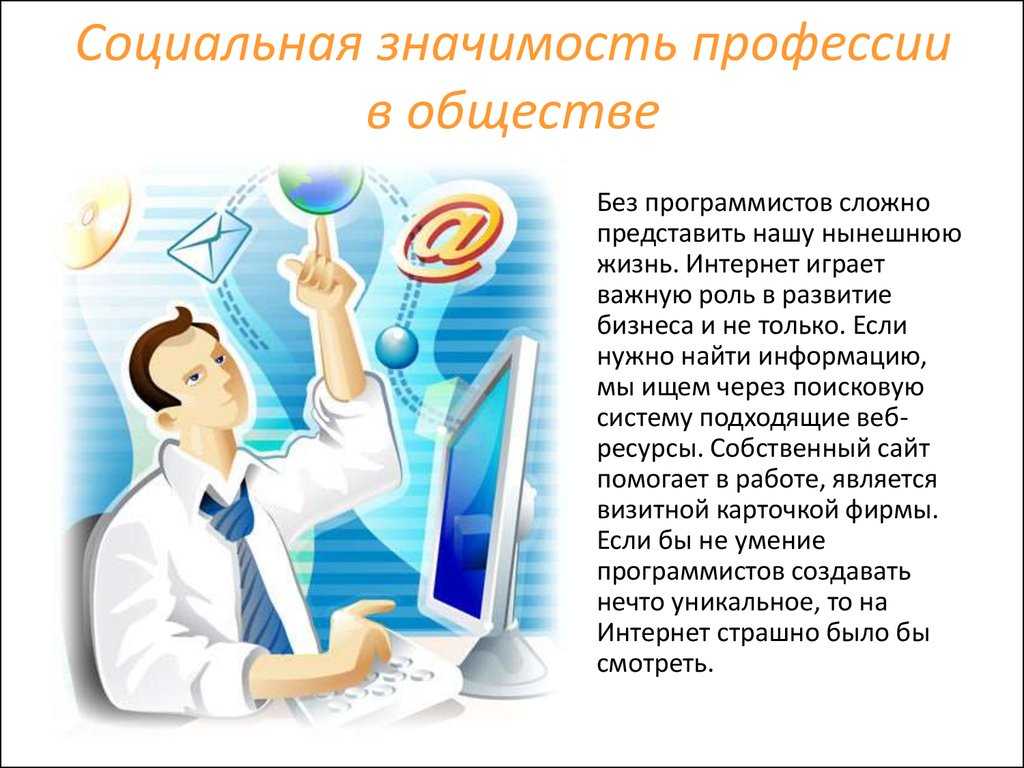 Социальная значимость профессии в обществе

Без программистов сложно представить нашу нынешнюю жизнь. Интернет играет важную роль в развитие бизнеса и не только. Если нужно найти информацию, мы ищем через поисковую систему подходящие веб-ресурсы. Собственный сайт помогает в работе, является визитной карточкой фирмы. Если бы не умение программистов создавать нечто уникальное, то на Интернет страшно было бы смотреть.

@